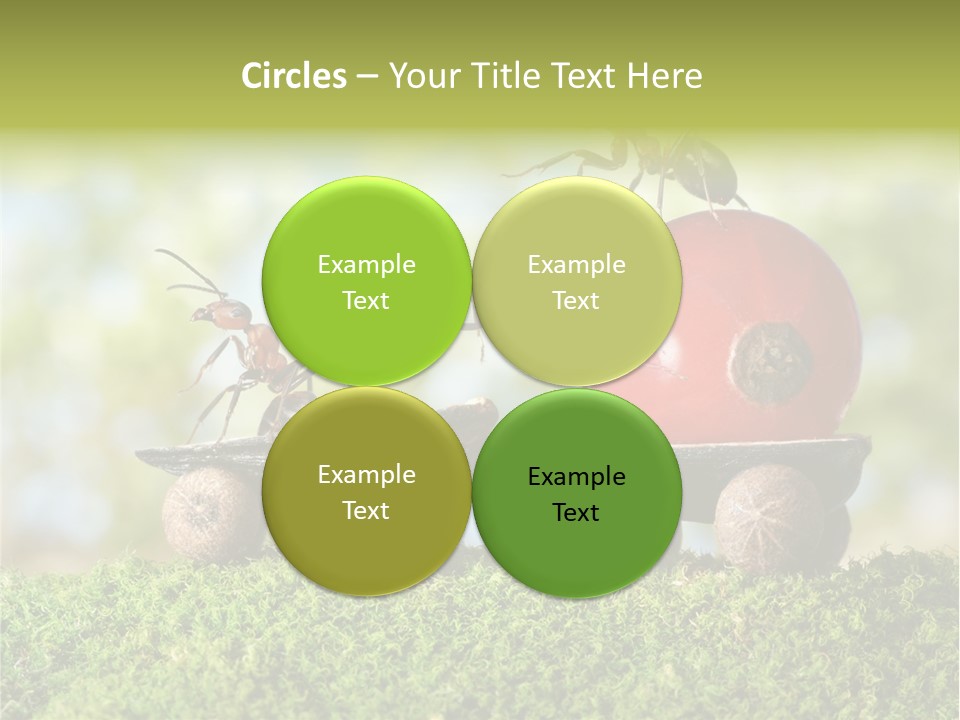 Circles – Your Title Text Here

Example Text

Example Text

Example Text

Example Text